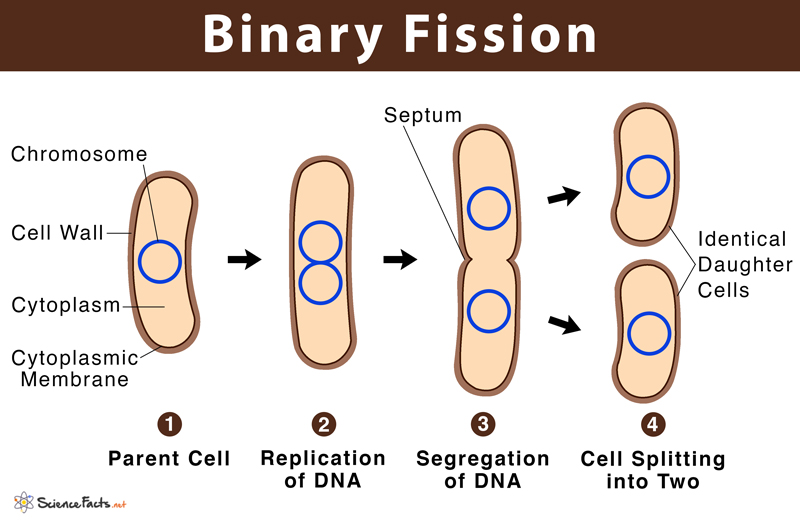 Binary Fission

Chromosome

Cell Wall

Cytoplasm

Cytoplasmic Membrane

Septum

Identical Daughter Cells

1
Parent Cell

2
Replication of DNA

3
Segregation of DNA

4
Cell Splitting into Two

ScienceFacts.net